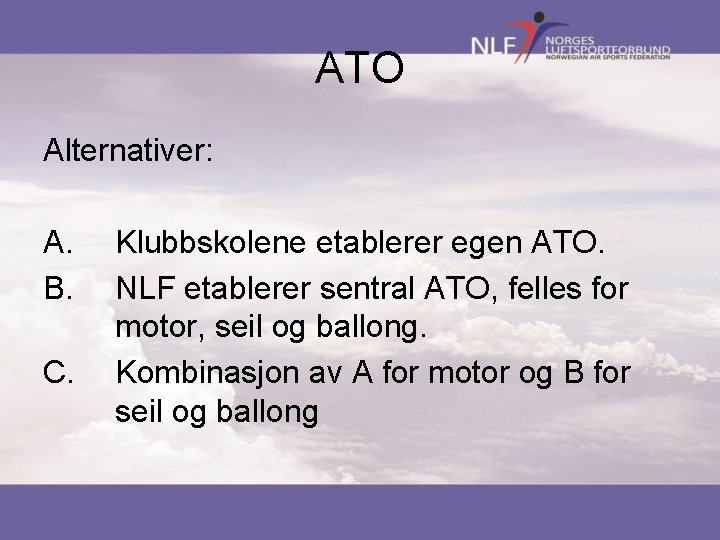 NLF NORGES LUFTSPORTFORBUND NORWEGIAN AIR SPORTS FEDERATION

ATO

Alternativer:

A. Klubbskolene etablerer egen ATO.
B. NLF etablerer sentral ATO, felles for motor, seil og ballong.
C. Kombinasjon av A for motor og B for seil og ballong